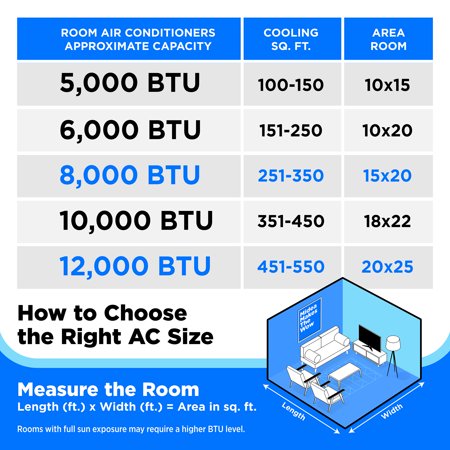 | ROOM AIR CONDITIONERS APPROXIMATE CAPACITY | COOLING SQ. FT. | AREA ROOM |
|---|---|---|
| 5,000 BTU | 100-150 | 10x15 |
| 6,000 BTU | 151-250 | 10x20 |
| 8,000 BTU | 251-350 | 15x20 |
| 10,000 BTU | 351-450 | 18x22 |
| 12,000 BTU | 451-550 | 20x25 |

How to Choose the Right AC Size

Midea Makes The Wow

Measure the Room
Length (ft.) x Width (ft.) = Area in sq. ft.

Rooms with full sun exposure may require a higher BTU level.

Length

Width